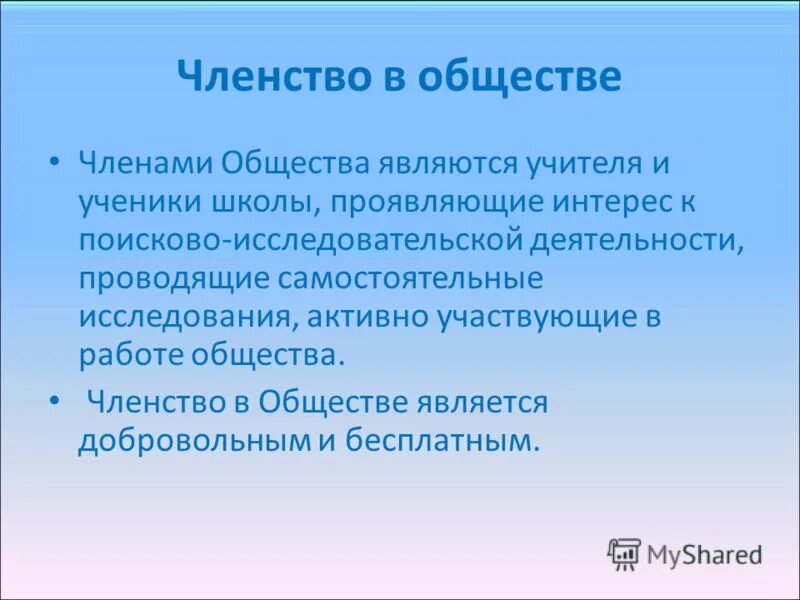 Членство в обществе

• Членами Общества являются учителя и ученики школы, проявляющие интерес к поисково-исследовательской деятельности, проводящие самостоятельные исследования, активно участвующие в работе общества.

• Членство в Обществе является добровольным и бесплатным.

MyShared